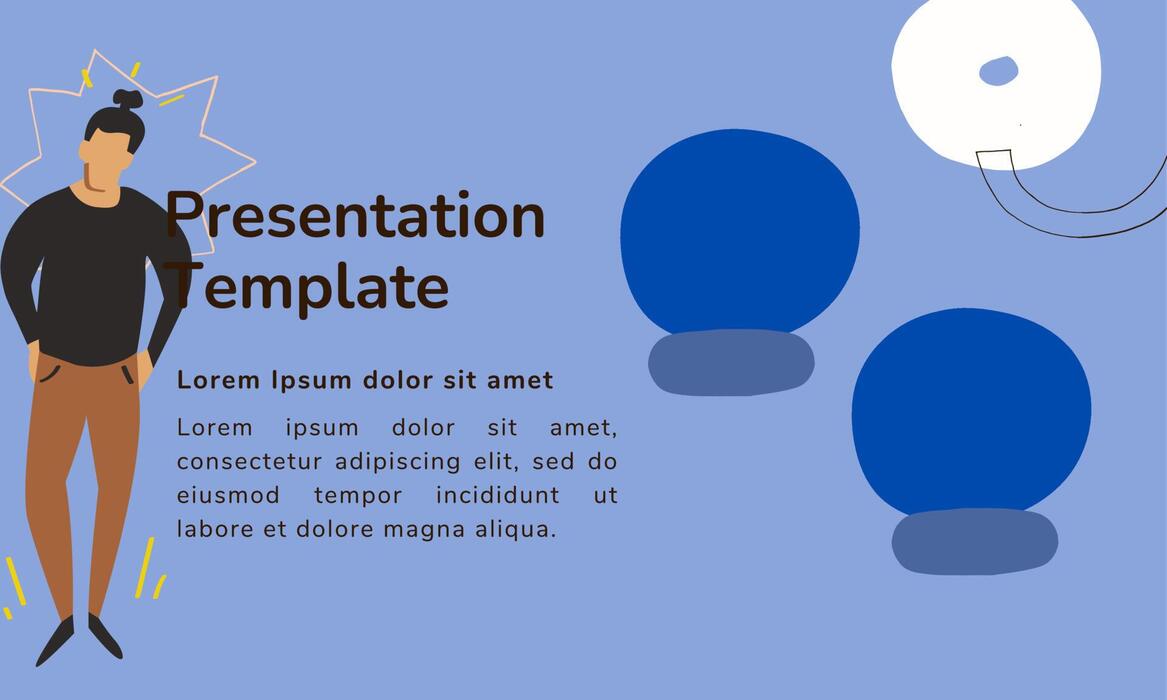 Presentation Template

Lorem Ipsum dolor sit amet

Lorem ipsum dolor sit amet, consectetur adipiscing elit, sed do eiusmod tempor incididunt ut labore et dolore magna aliqua.